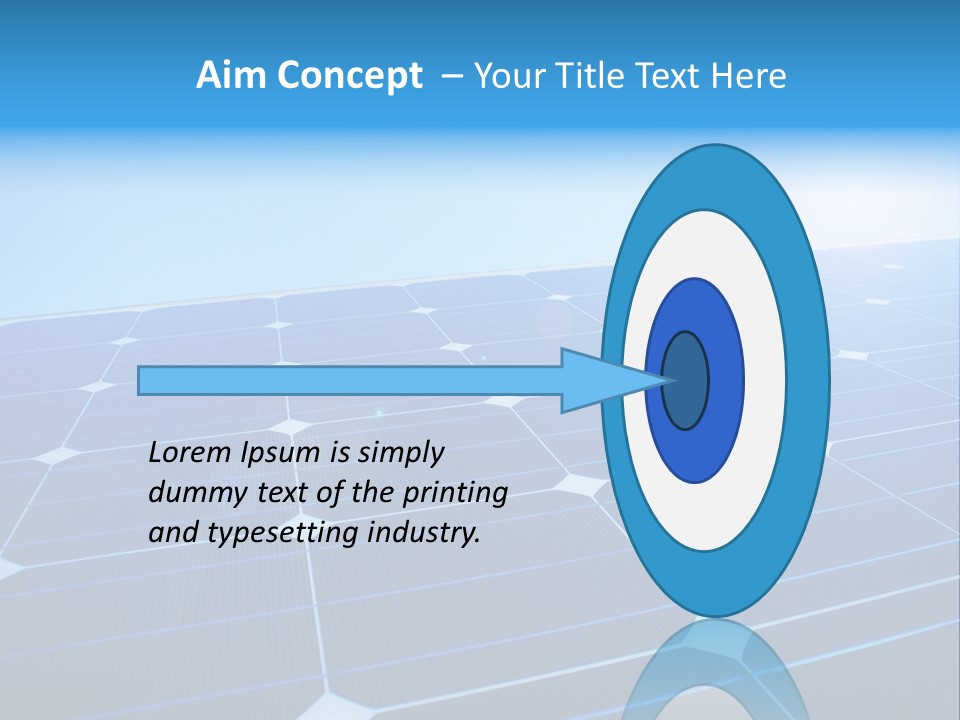 Aim Concept – Your Title Text Here

Lorem Ipsum is simply dummy text of the printing and typesetting industry.